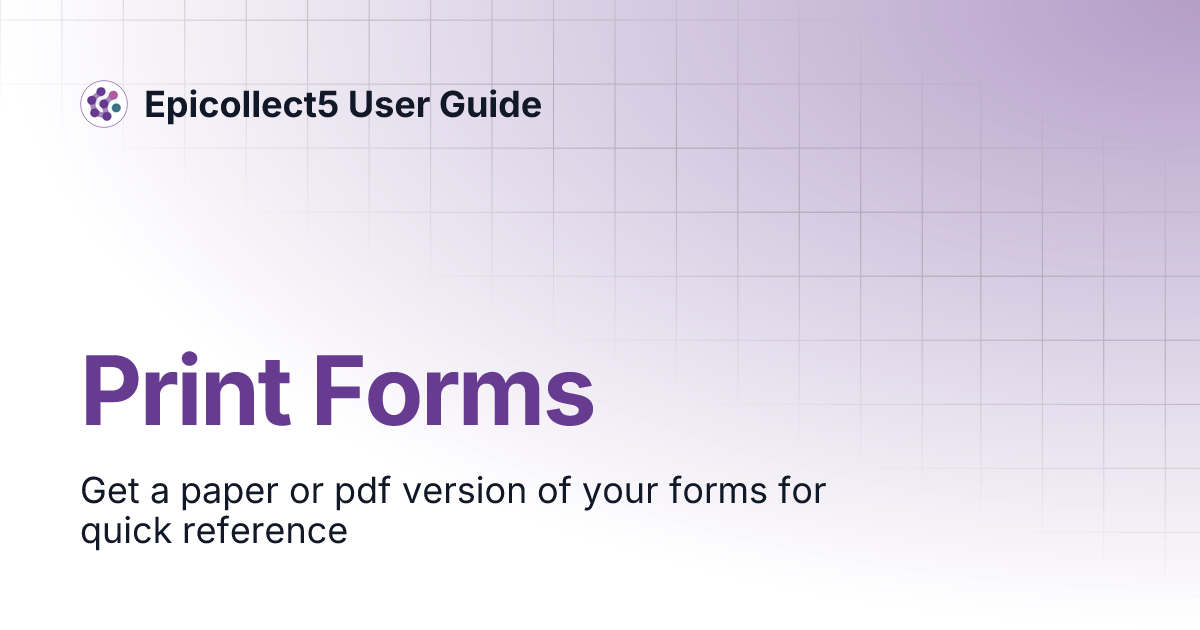 Epicollect5 User Guide

Print Forms

Get a paper or pdf version of your forms for quick reference